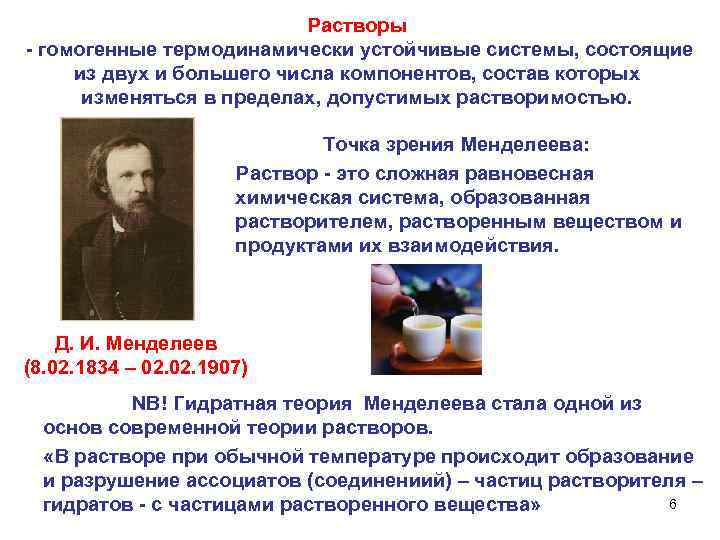 Растворы
- гомогенные термодинамически устойчивые системы, состоящие из двух и большего числа компонентов, состав которых изменяться в пределах, допустимых растворимостью.

Точка зрения Менделеева:
Раствор - это сложная равновесная химическая система, образованная растворителем, растворенным веществом и продуктами их взаимодействия.

Д. И. Менделеев
(8.02.1834 – 02.02.1907)

NB! Гидратная теория Менделеева стала одной из основ современной теории растворов.

«В растворе при обычной температуре происходит образование и разрушение ассоциатов (соединениий) – частиц растворителя – гидратов - с частицами растворенного вещества»

6